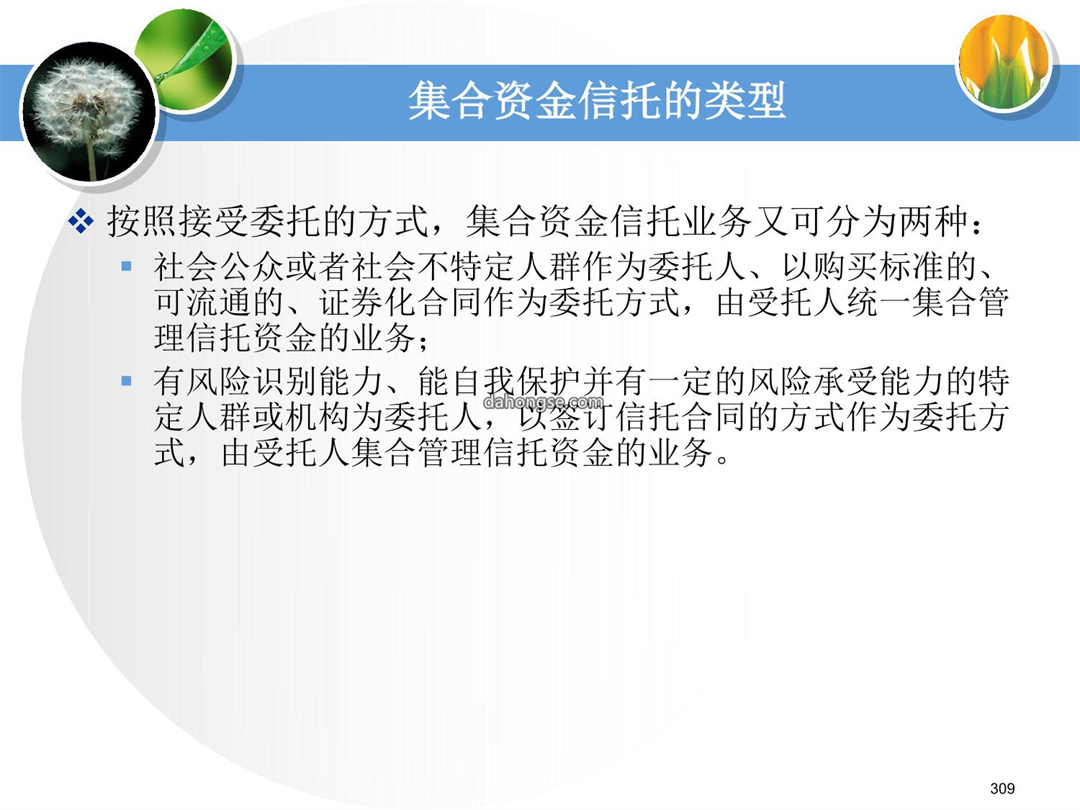 集合资金信托的类型

❖ 按照接受委托的方式，集合资金信托业务又可分为两种：

▪ 社会公众或者社会不特定人群作为委托人、以购买标准的、可流通的、证券化合同作为委托方式，由受托人统一集合管理信托资金的业务；

▪ 有风险识别能力、能自我保护并有一定的风险承受能力的特定人群或机构为委托人，以签订信托合同的方式作为委托方式，由受托人集合管理信托资金的业务。

dahongse.com

309